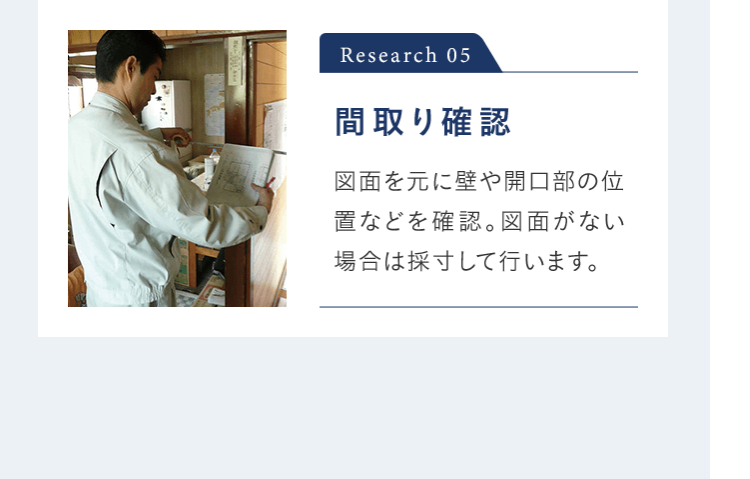 Research 05

間取り確認

図面を元に壁や開口部の位置などを確認。図面がない場合は採寸して行います。